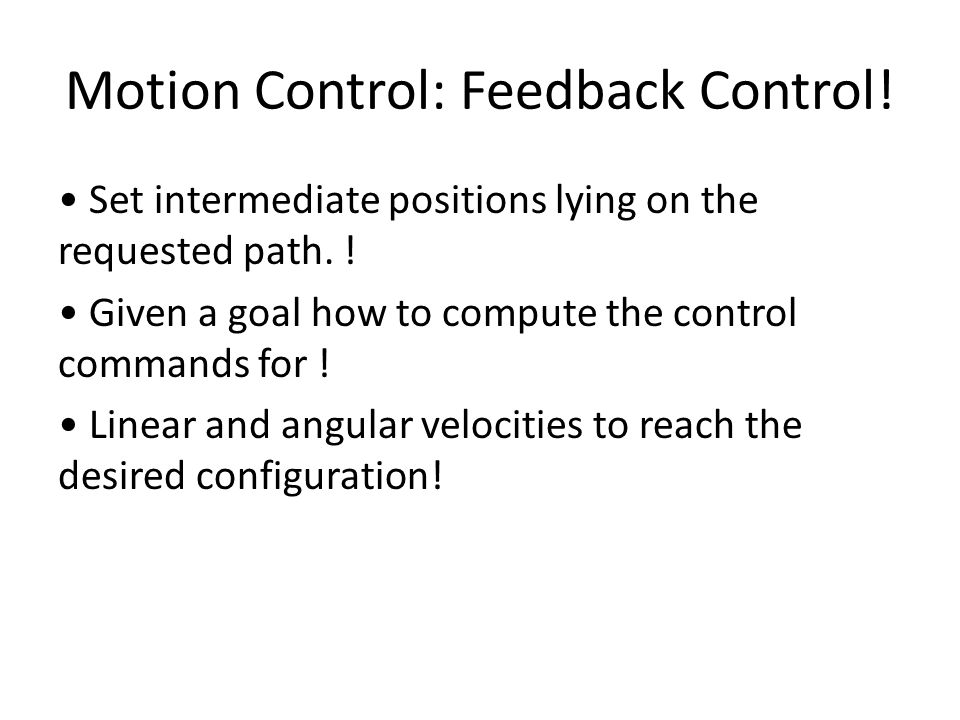 Motion Control: Feedback Control!

• Set intermediate positions lying on the requested path. !

• Given a goal how to compute the control commands for !

• Linear and angular velocities to reach the desired configuration!